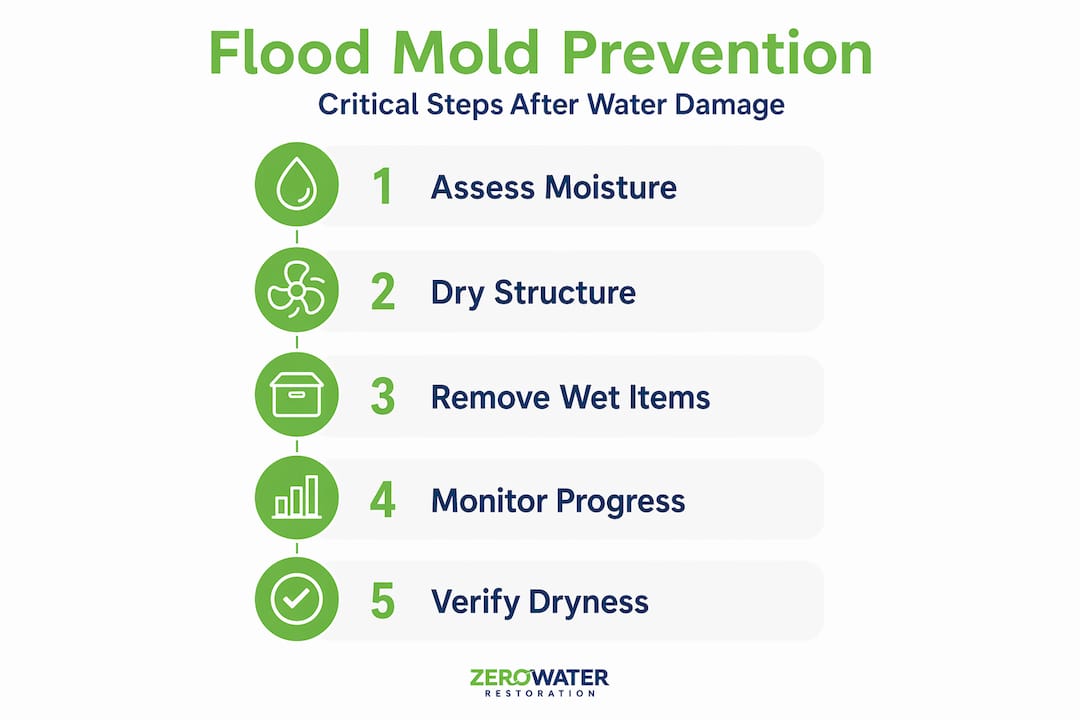 Flood Mold Prevention

Critical Steps After Water Damage

1 Assess Moisture

2 Dry Structure

3 Remove Wet Items

4 Monitor Progress

5 Verify Dryness

ZEROWATER
RESTORATION